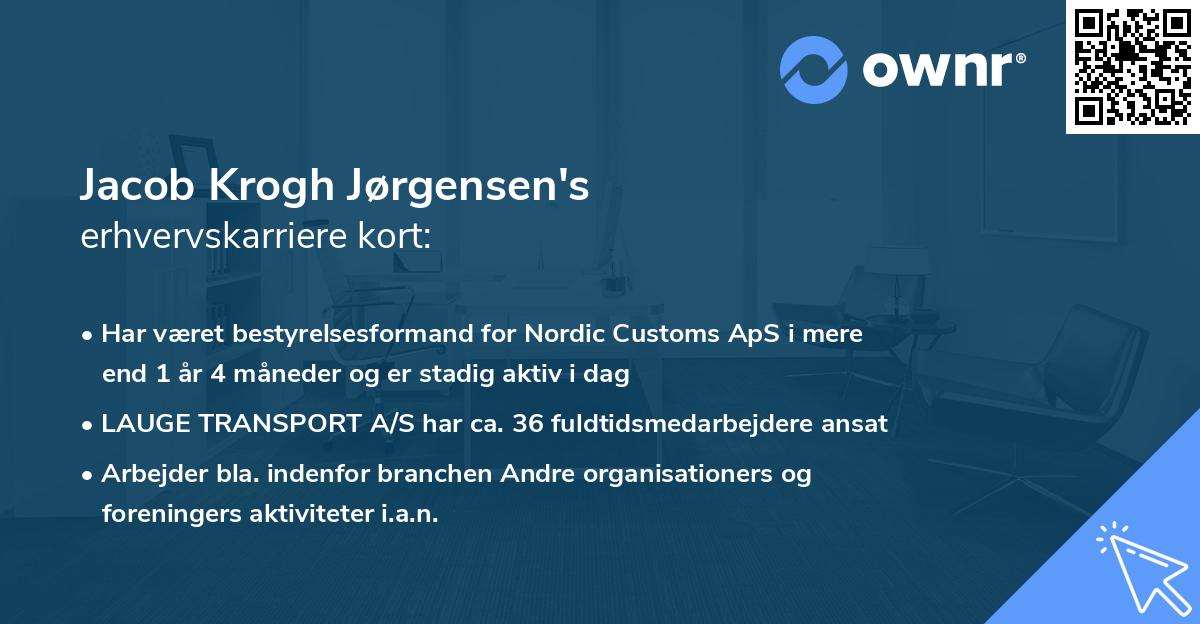 ownr®

Jacob Krogh Jørgensen's
erhvervskarriere kort:

• Har været bestyrelsesformand for Nordic Customs ApS i mere end 1 år 4 måneder og er stadig aktiv i dag
• LAUGE TRANSPORT A/S har ca. 36 fuldtidsmedarbejdere ansat
• Arbejder bla. indenfor branchen Andre organisationers og foreningers aktiviteter i.a.n.